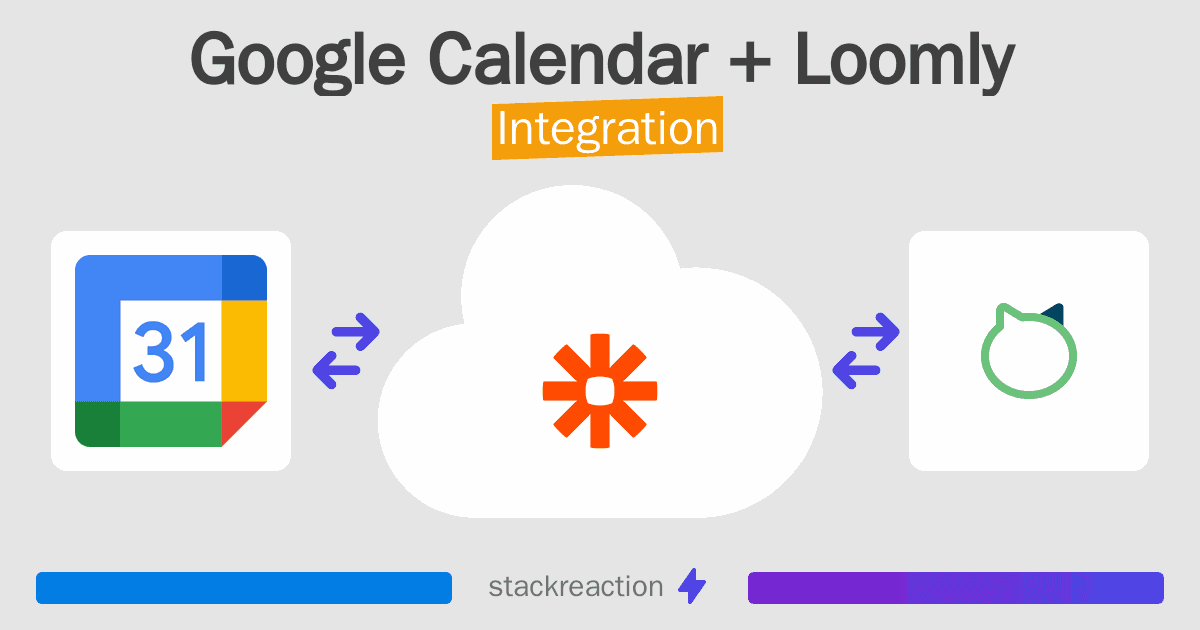 Google Calendar + Loomly
Integration

31

stackreaction